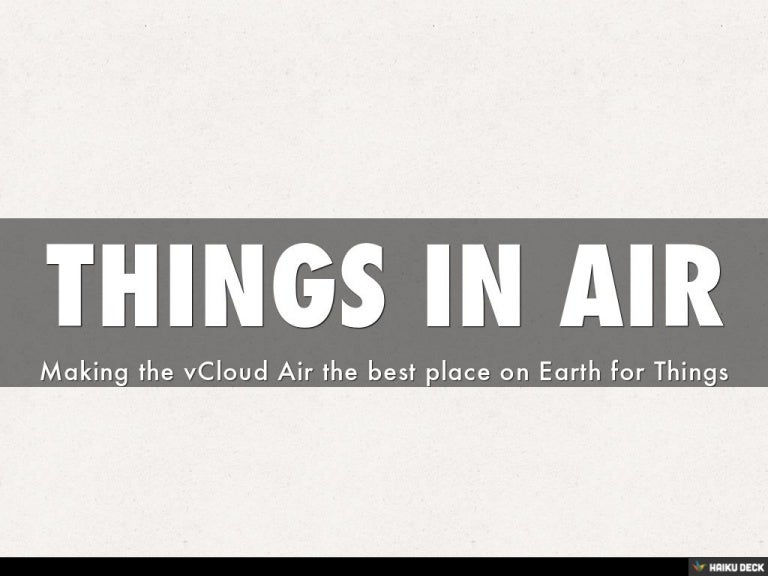 THINGS IN AIR

Making the vCloud Air the best place on Earth for Things

HAIKU DECK